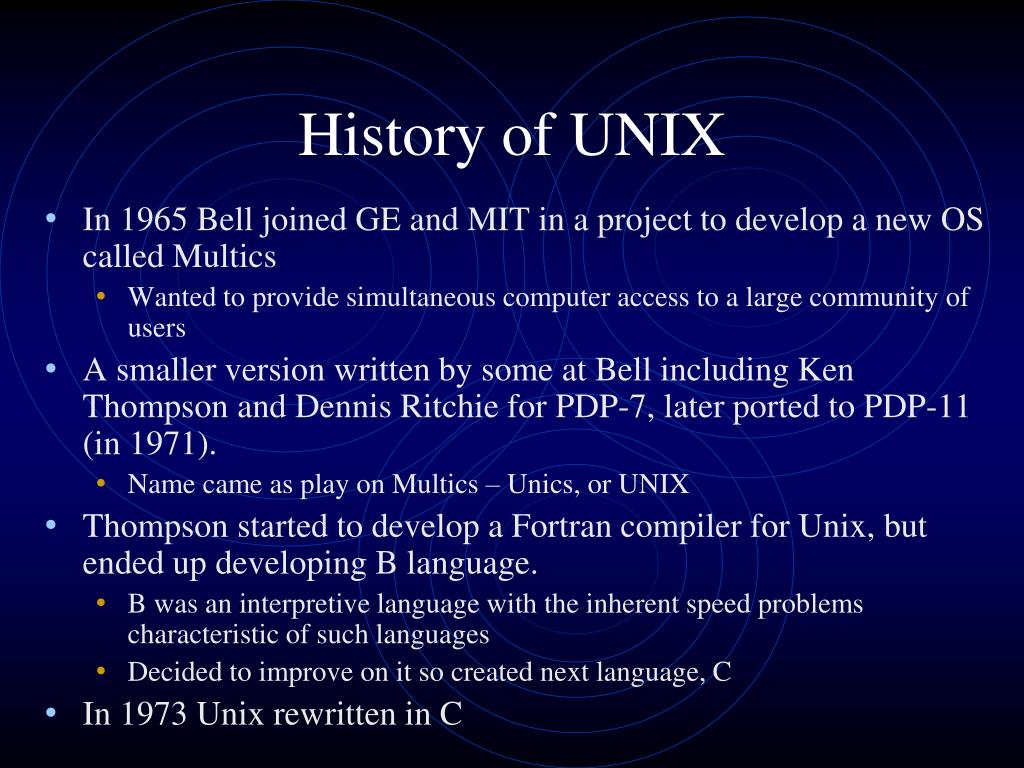 History of UNIX

• In 1965 Bell joined GE and MIT in a project to develop a new OS called Multics
  • Wanted to provide simultaneous computer access to a large community of users
• A smaller version written by some at Bell including Ken Thompson and Dennis Ritchie for PDP-7, later ported to PDP-11 (in 1971).
  • Name came as play on Multics – Unics, or UNIX
• Thompson started to develop a Fortran compiler for Unix, but ended up developing B language.
  • B was an interpretive language with the inherent speed problems characteristic of such languages
  • Decided to improve on it so created next language, C
• In 1973 Unix rewritten in C